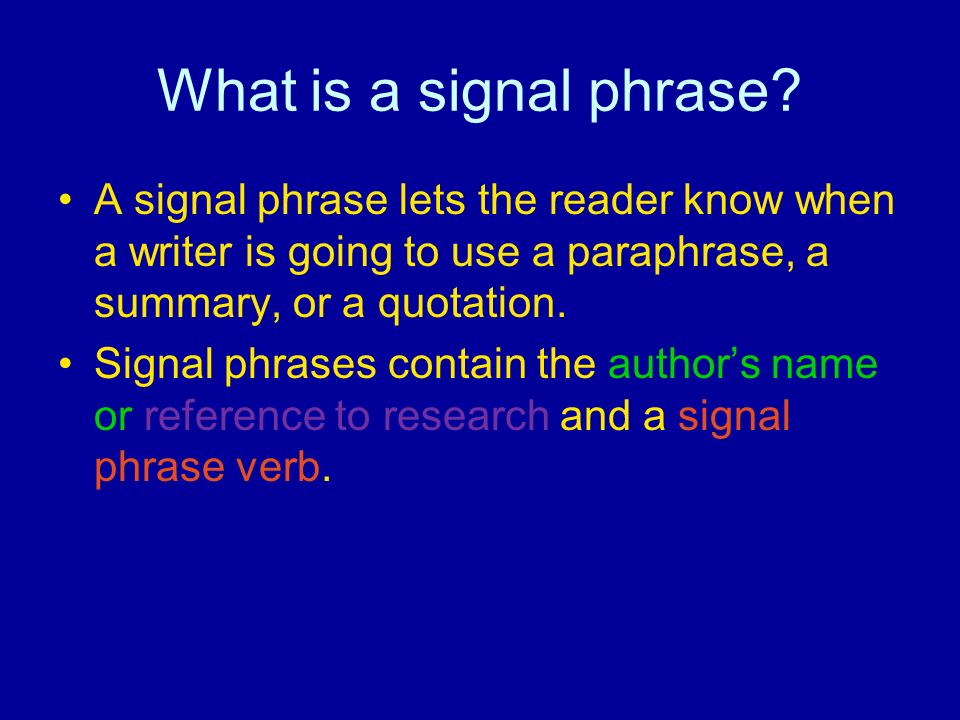 What is a signal phrase?

• A signal phrase lets the reader know when a writer is going to use a paraphrase, a summary, or a quotation.

• Signal phrases contain the author’s name or reference to research and a signal phrase verb.